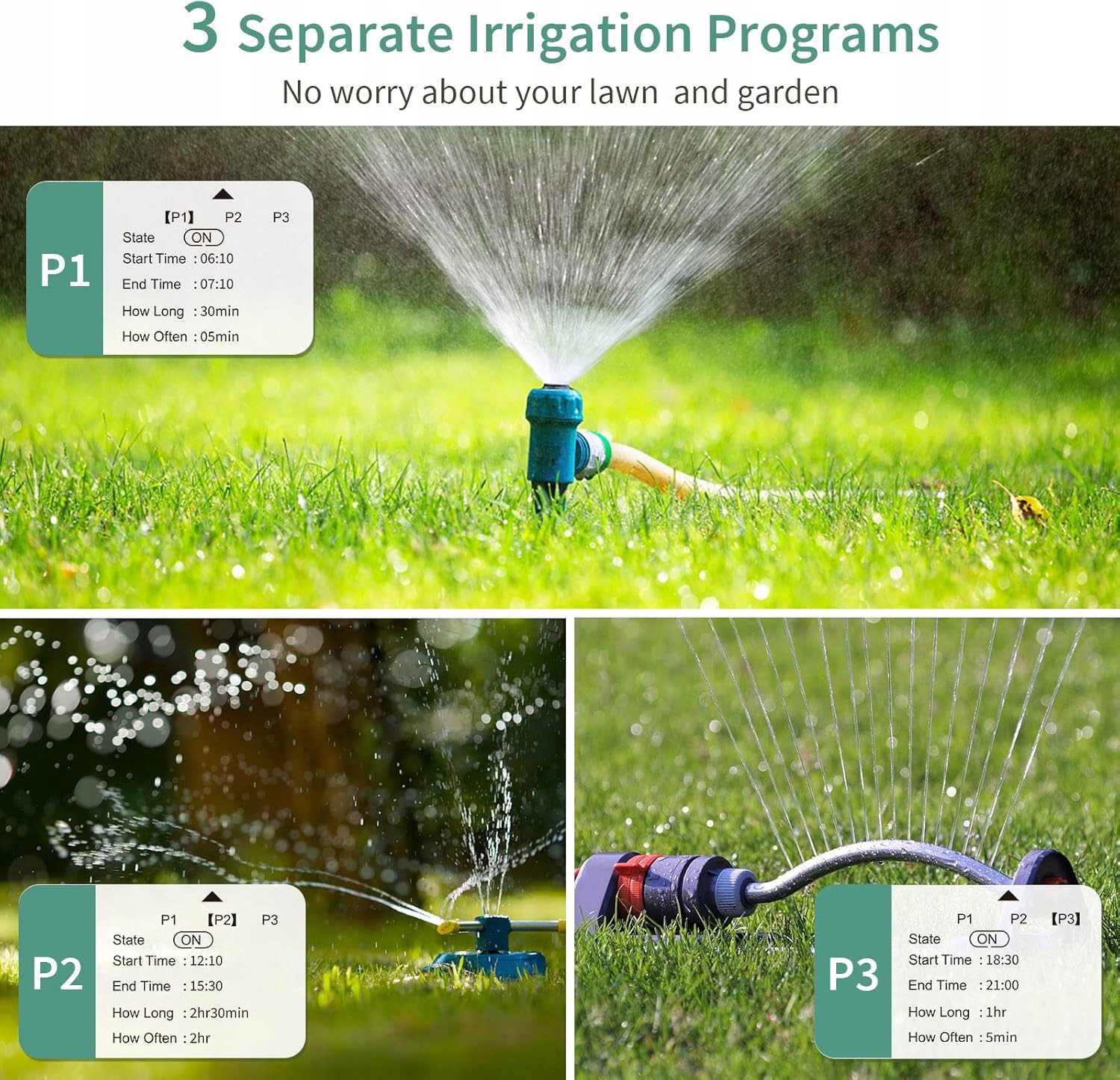 3 Separate Irrigation Programs
No worry about your lawn and garden

P1
【P1】 P2 P3
State ON
Start Time : 06:10
End Time : 07:10
How Long : 30min
How Often : 05min

P2
P1 【P2】 P3
State ON
Start Time : 12:10
End Time : 15:30
How Long : 2hr30min
How Often : 2hr

P3
P1 P2 【P3】
State ON
Start Time : 18:30
End Time : 21:00
How Long : 1hr
How Often : 5min